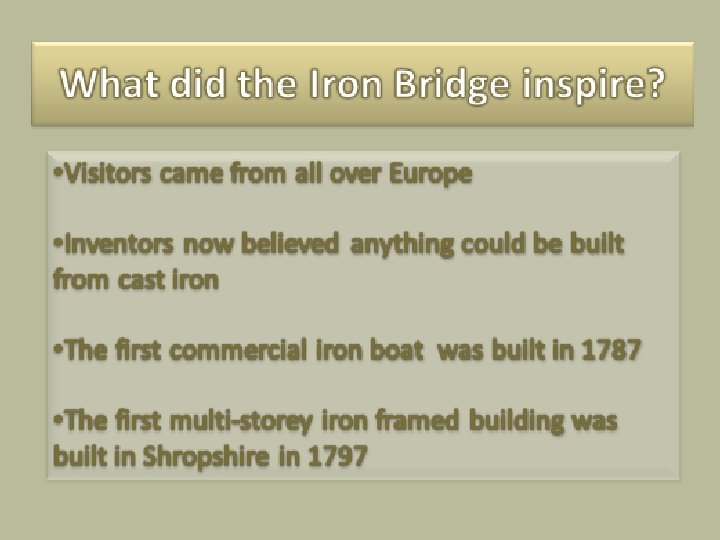 What did the Iron Bridge inspire?

•Visitors came from all over Europe

•Inventors now believed anything could be built from cast iron

•The first commercial iron boat was built in 1787

•The first multi-storey iron framed building was built in Shropshire in 1797